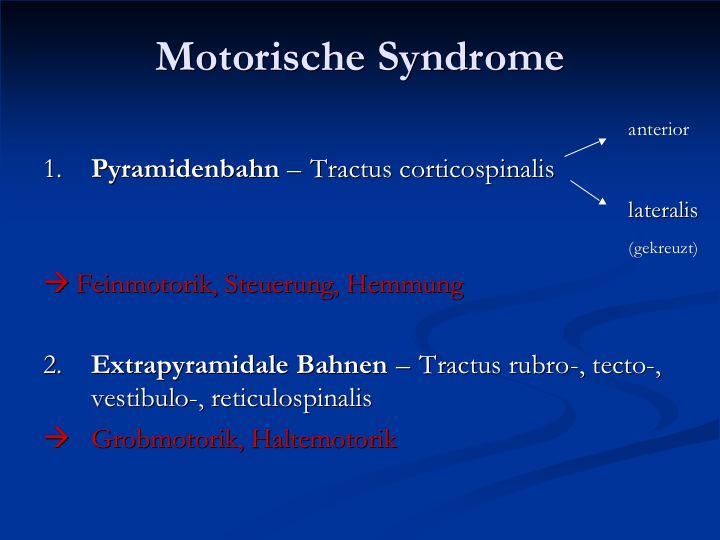 Motorische Syndrome

1. Pyramidenbahn – Tractus corticospinalis

anterior

lateralis

(gekreuzt)

→ Feinmotorik, Steuerung, Hemmung

2. Extrapyramidale Bahnen – Tractus rubro-, tecto-, vestibulo-, reticulospinalis

→ Grobmotorik, Haltemotorik